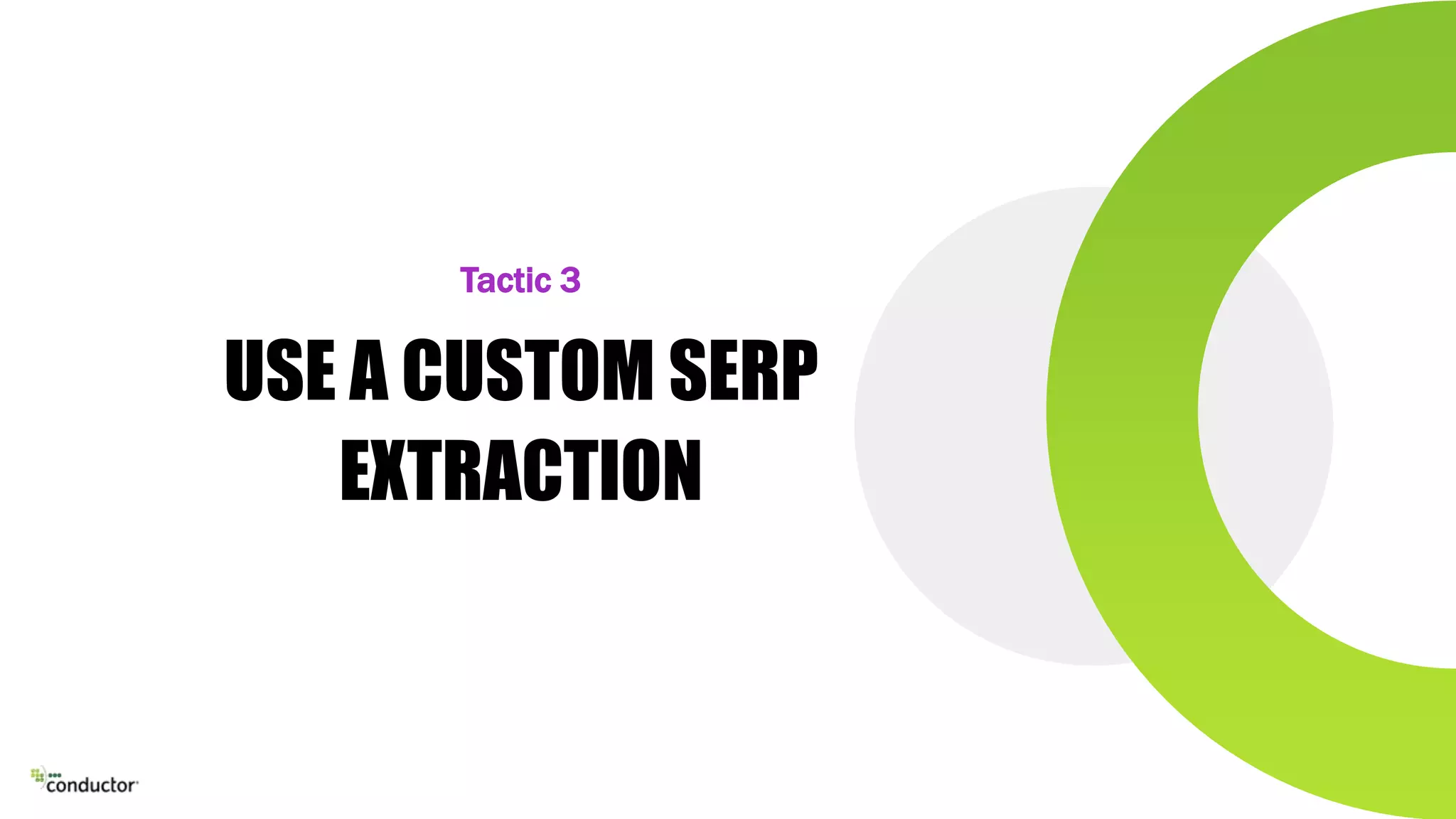 Tactic 3

USE A CUSTOM SERP EXTRACTION

conductor